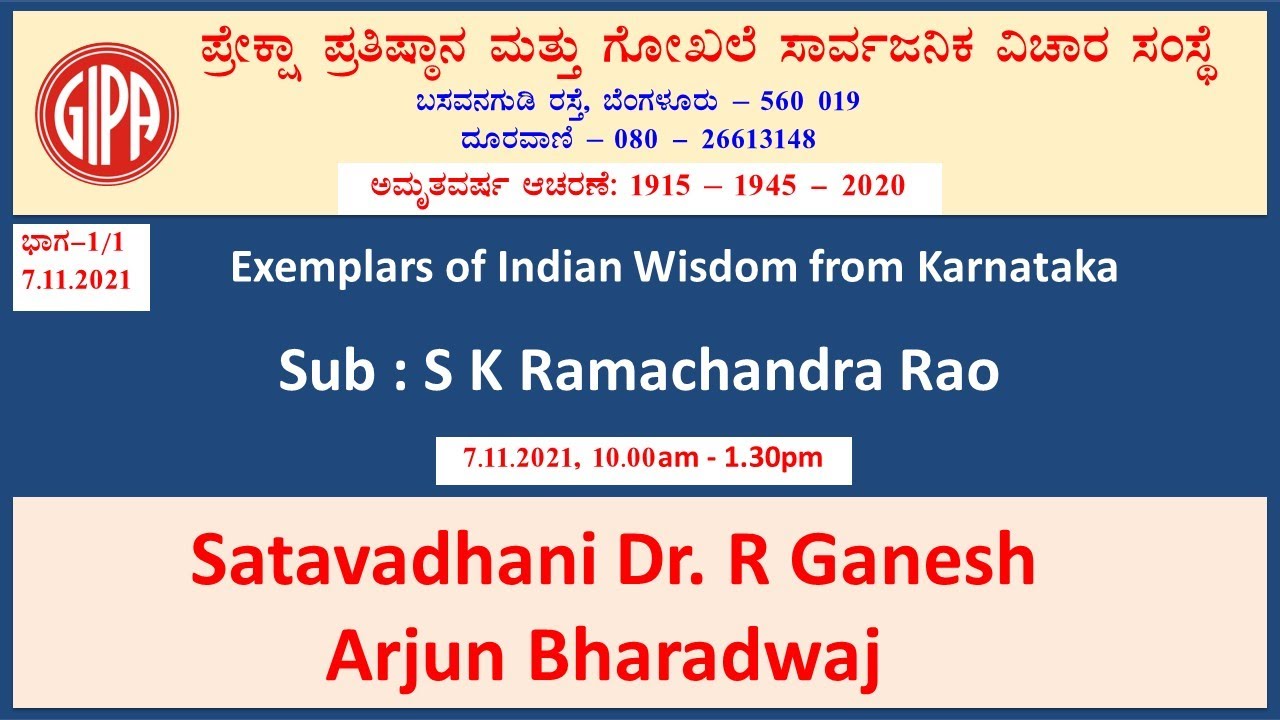 GIPA

ಪ್ರೇಕ್ಷಾ ಪ್ರತಿಷ್ಠಾನ ಮತ್ತು ಗೋಖಲೆ ಸಾರ್ವಜನಿಕ ವಿಚಾರ ಸಂಸ್ಥೆ

ಬಸವನಗುಡಿ ರಸ್ತೆ, ಬೆಂಗಳೂರು – 560 019

ದೂರವಾಣಿ – 080 – 26613148

ಅಮೃತವರ್ಷ ಆಚರಣೆ: 1915 – 1945 – 2020

ಭಾಗ–1/1
7.11.2021

Exemplars of Indian Wisdom from Karnataka

Sub : S K Ramachandra Rao

7.11.2021, 10.00am - 1.30pm

Satavadhani Dr. R Ganesh
Arjun Bharadwaj